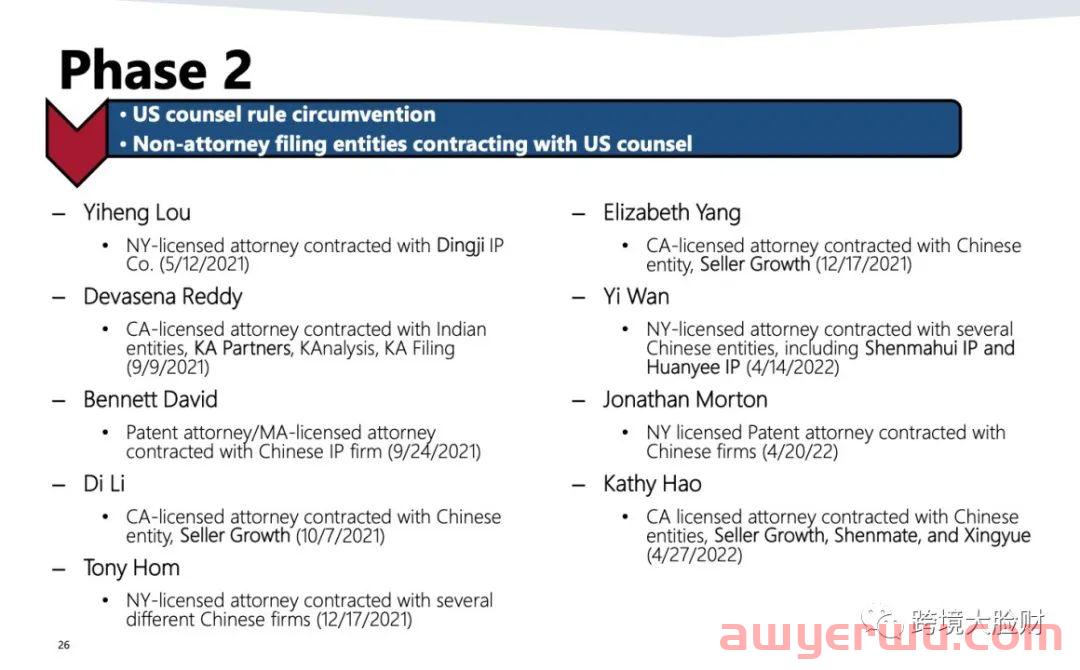 Phase 2

• US counsel rule circumvention
• Non-attorney filing entities contracting with US counsel

– Yiheng Lou
  • NY-licensed attorney contracted with Dingji IP Co. (5/12/2021)

– Devasena Reddy
  • CA-licensed attorney contracted with Indian entities, KA Partners, KAnalysis, KA Filing (9/9/2021)

– Bennett David
  • Patent attorney/MA-licensed attorney contracted with Chinese IP firm (9/24/2021)

– Di Li
  • CA-licensed attorney contracted with Chinese entity, Seller Growth (10/7/2021)

– Tony Hom
  • NY-licensed attorney contracted with several different Chinese firms (12/17/2021)

– Elizabeth Yang
  • CA-licensed attorney contracted with Chinese entity, Seller Growth (12/17/2021)

– Yi Wan
  • NY-licensed attorney contracted with several Chinese entities, including Shenmahui IP and Huanyee IP (4/14/2022)

– Jonathan Morton
  • NY licensed Patent attorney contracted with Chinese firms (4/20/22)

– Kathy Hao
  • CA licensed attorney contracted with Chinese entities, Seller Growth, Shenmate, and Xingyue (4/27/2022)

26

跨境大脸财
awyerwu.com